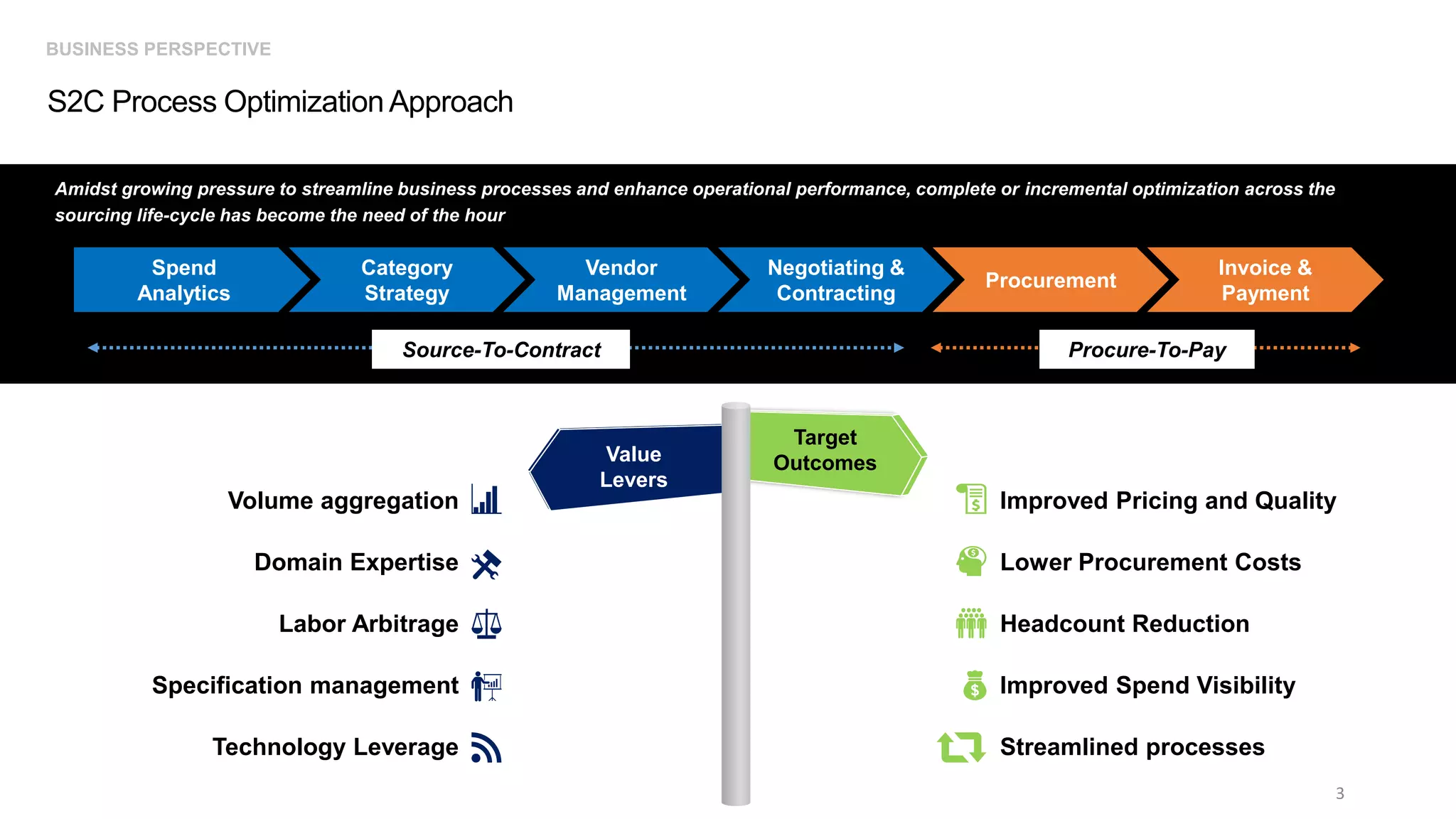 BUSINESS PERSPECTIVE

S2C Process Optimization Approach

Amidst growing pressure to streamline business processes and enhance operational performance, complete or incremental optimization across the sourcing life-cycle has become the need of the hour

Spend Analytics

Category Strategy

Vendor Management

Negotiating & Contracting

Procurement

Invoice & Payment

Source-To-Contract

Procure-To-Pay

Value Levers

Target Outcomes

Volume aggregation

Domain Expertise

Labor Arbitrage

Specification management

Technology Leverage

Improved Pricing and Quality

Lower Procurement Costs

Headcount Reduction

Improved Spend Visibility

Streamlined processes

3